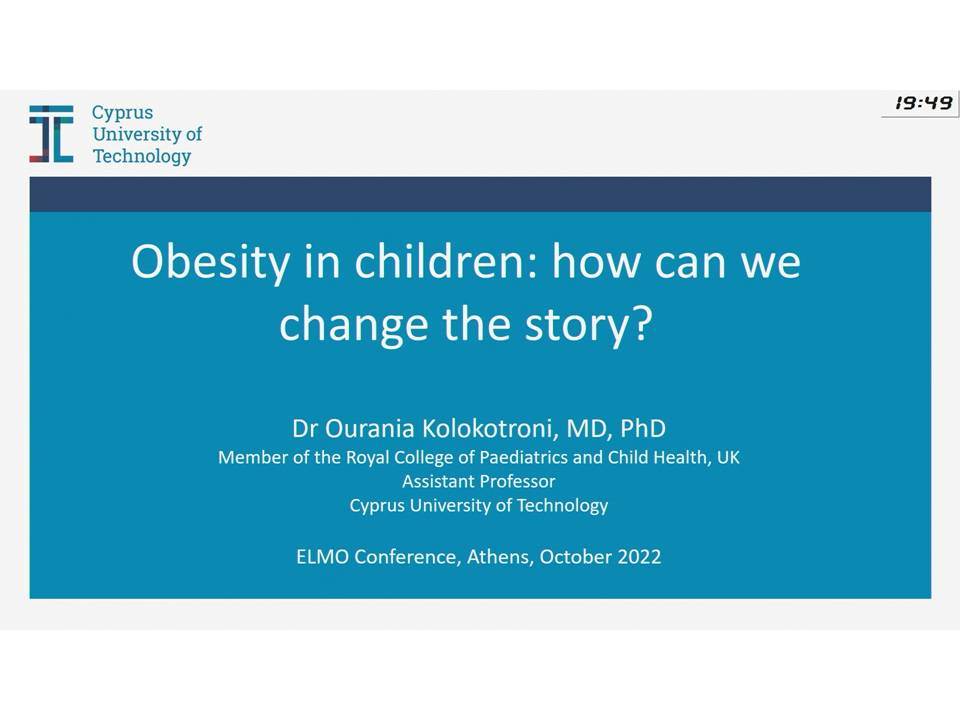 Cyprus University of Technology

19:49

Obesity in children: how can we change the story?

Dr Ourania Kolokotroni, MD, PhD
Member of the Royal College of Paediatrics and Child Health, UK
Assistant Professor
Cyprus University of Technology

ELMO Conference, Athens, October 2022